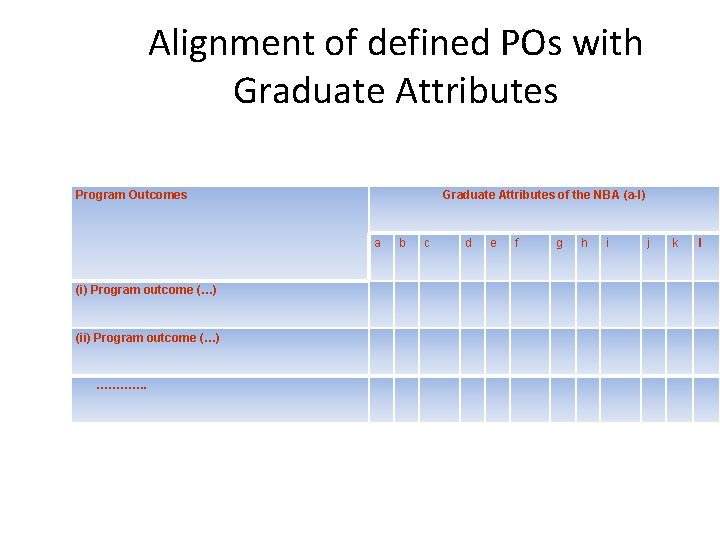 Alignment of defined POs with Graduate Attributes

| Program Outcomes | Graduate Attributes of the NBA (a-l) | | | | | | | | | | | |
|---|---|---|---|---|---|---|---|---|---|---|---|---|
| | a | b | c | d | e | f | g | h | i | j | k | l |
| (i) Program outcome (…) | | | | | | | | | | | | |
| (ii) Program outcome (…) | | | | | | | | | | | | |
| ………… | | | | | | | | | | | | |